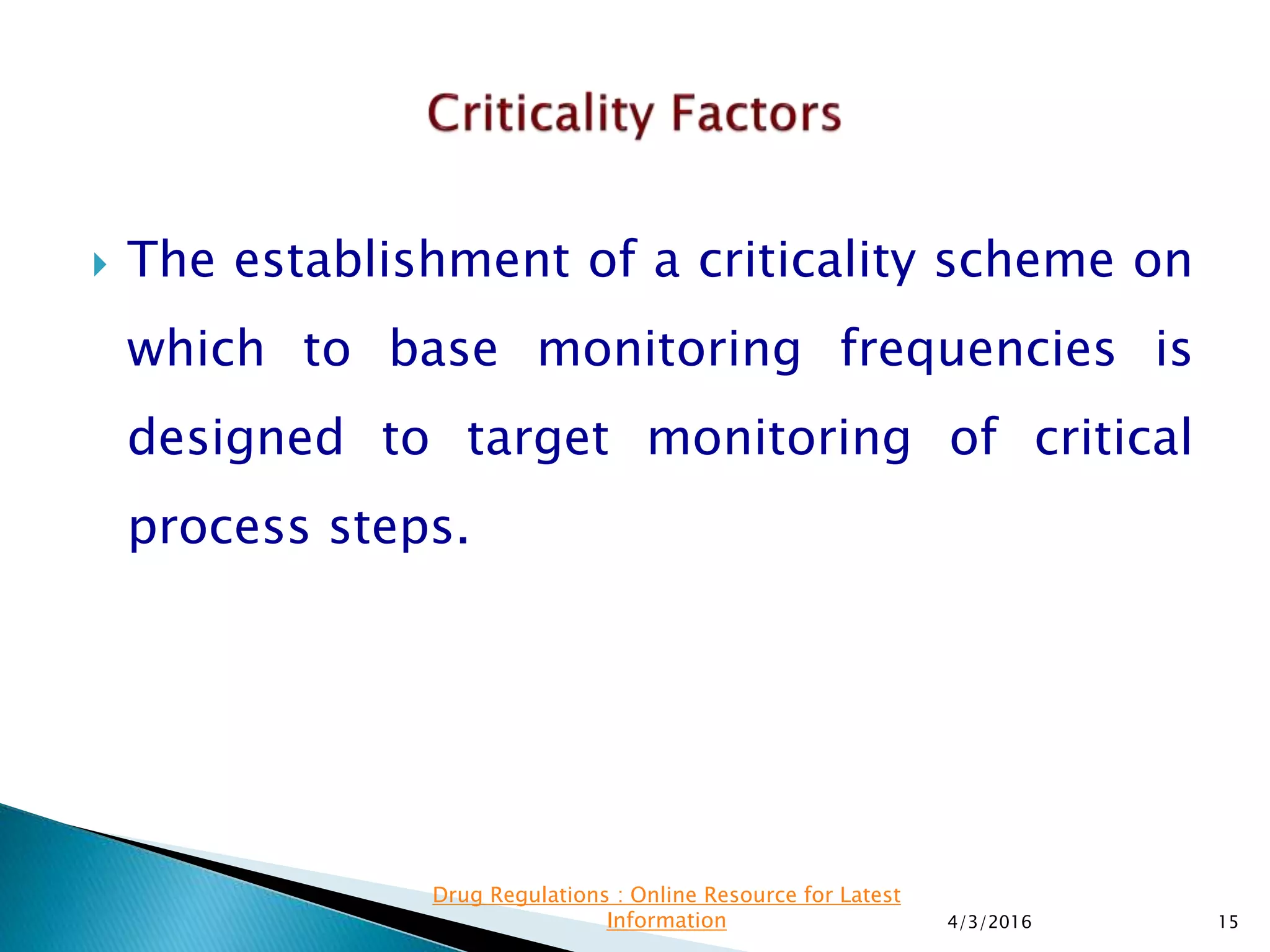 Criticality Factors

The establishment of a criticality scheme on which to base monitoring frequencies is designed to target monitoring of critical process steps.

Drug Regulations : Online Resource for Latest Information

4/3/2016

15